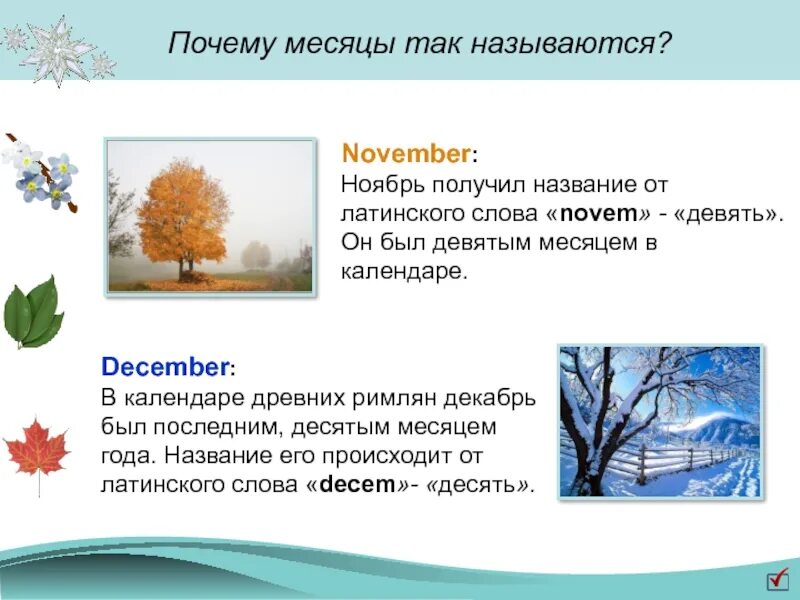 Почему месяцы так называются?

November:
Ноябрь получил название от латинского слова «novem» - «девять». Он был девятым месяцем в календаре.

December:
В календаре древних римлян декабрь был последним, десятым месяцем года. Название его происходит от латинского слова «decem»- «десять».